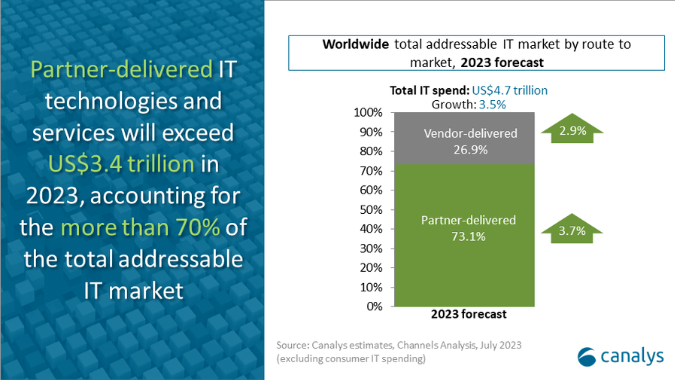 Partner-delivered IT technologies and services will exceed US$3.4 trillion in 2023, accounting for the more than 70% of the total addressable IT market

Worldwide total addressable IT market by route to market, 2023 forecast

Total IT spend: US$4.7 trillion
Growth: 3.5%

100%
90%
80%
70%
60%
50%
40%
30%
20%
10%
0%

Vendor-delivered
26.9%

Partner-delivered
73.1%

2.9%

3.7%

2023 forecast

Source: Canalys estimates, Channels Analysis, July 2023 (excluding consumer IT spending)

canalys